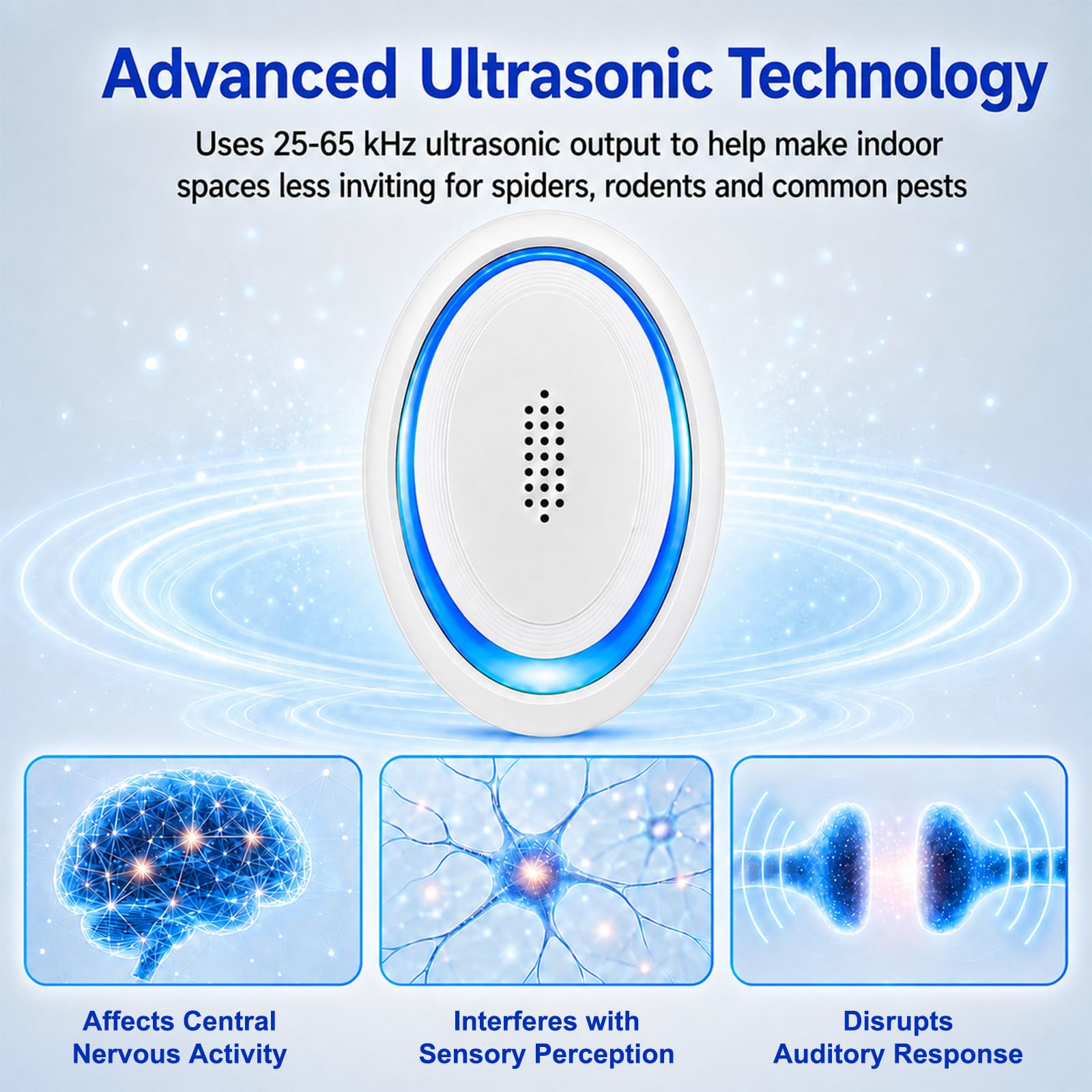 Advanced Ultrasonic Technology

Uses 25-65 kHz ultrasonic output to help make indoor spaces less inviting for spiders, rodents and common pests

Affects Central
Nervous Activity

Interferes with
Sensory Perception

Disrupts
Auditory Response